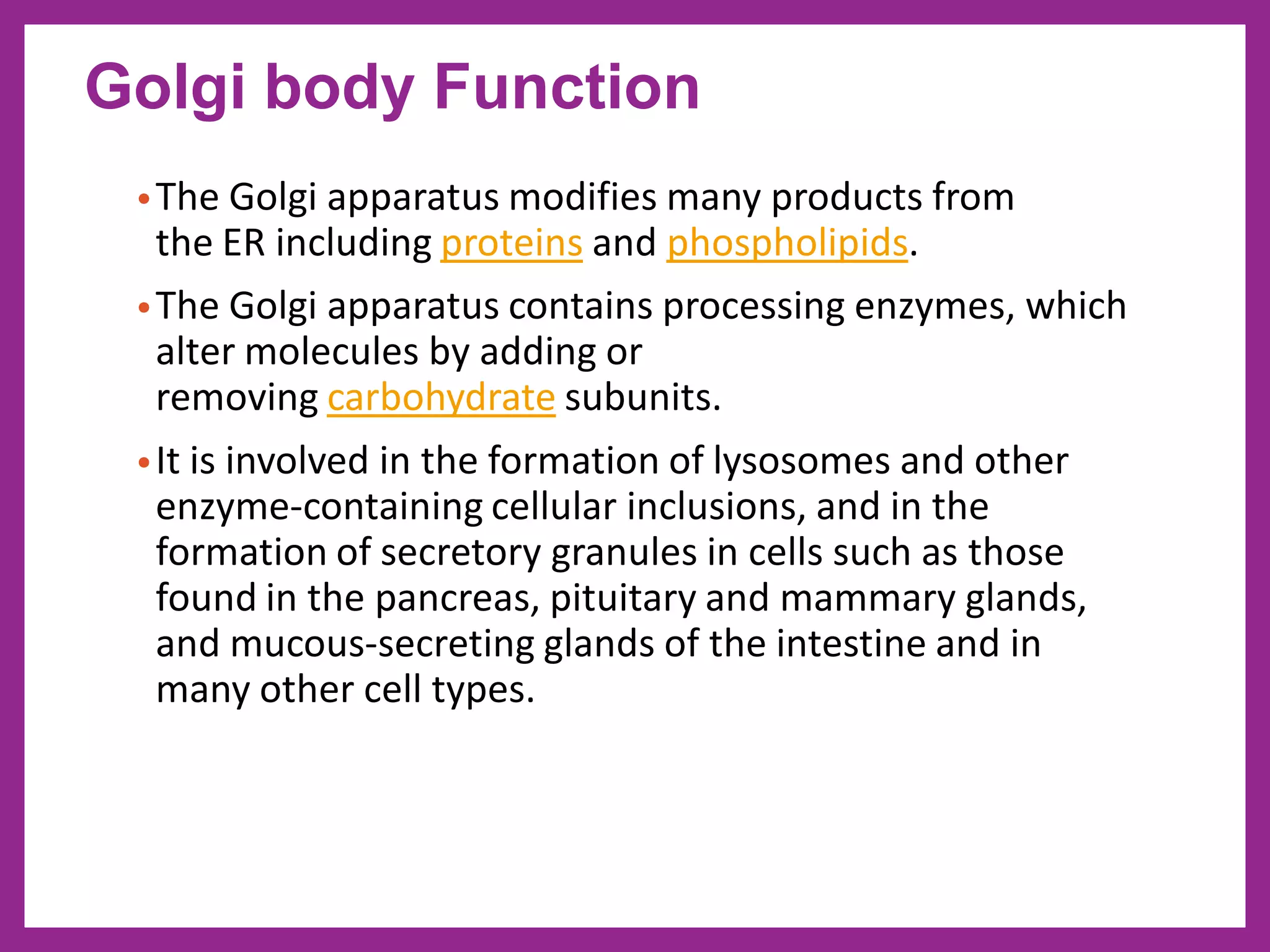 Golgi body Function

• The Golgi apparatus modifies many products from the ER including proteins and phospholipids.

• The Golgi apparatus contains processing enzymes, which alter molecules by adding or removing carbohydrate subunits.

• It is involved in the formation of lysosomes and other enzyme-containing cellular inclusions, and in the formation of secretory granules in cells such as those found in the pancreas, pituitary and mammary glands, and mucous-secreting glands of the intestine and in many other cell types.